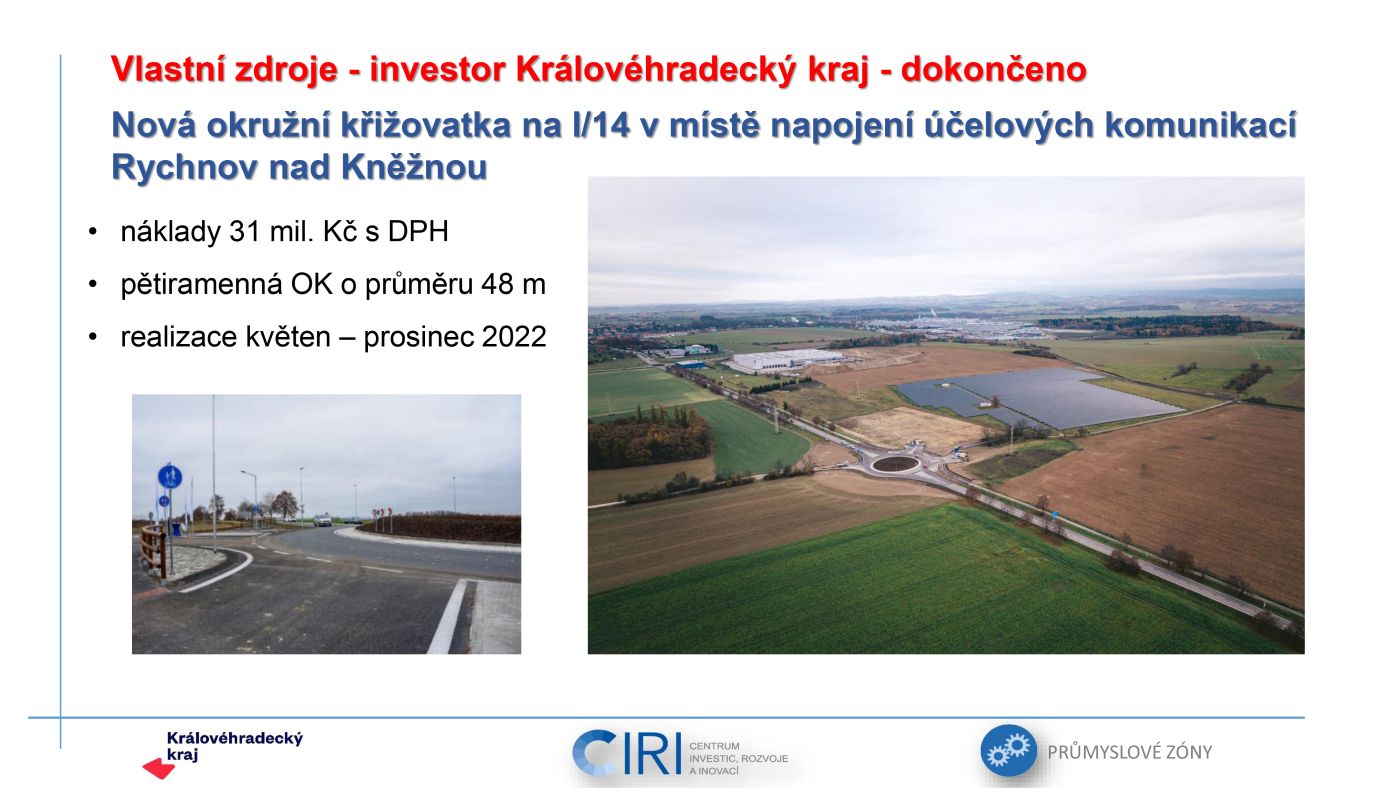 Vlastní zdroje - investor Královéhradecký kraj - dokončeno

Nová okružní křižovatka na I/14 v místě napojení účelových komunikací Rychnov nad Kněžnou

• náklady 31 mil. Kč s DPH
• pětiramenná OK o průměru 48 m
• realizace květen – prosinec 2022

Královéhradecký kraj

CIRI CENTRUM INVESTIC, ROZVOJE A INOVACÍ

PRŮMYSLOVÉ ZÓNY